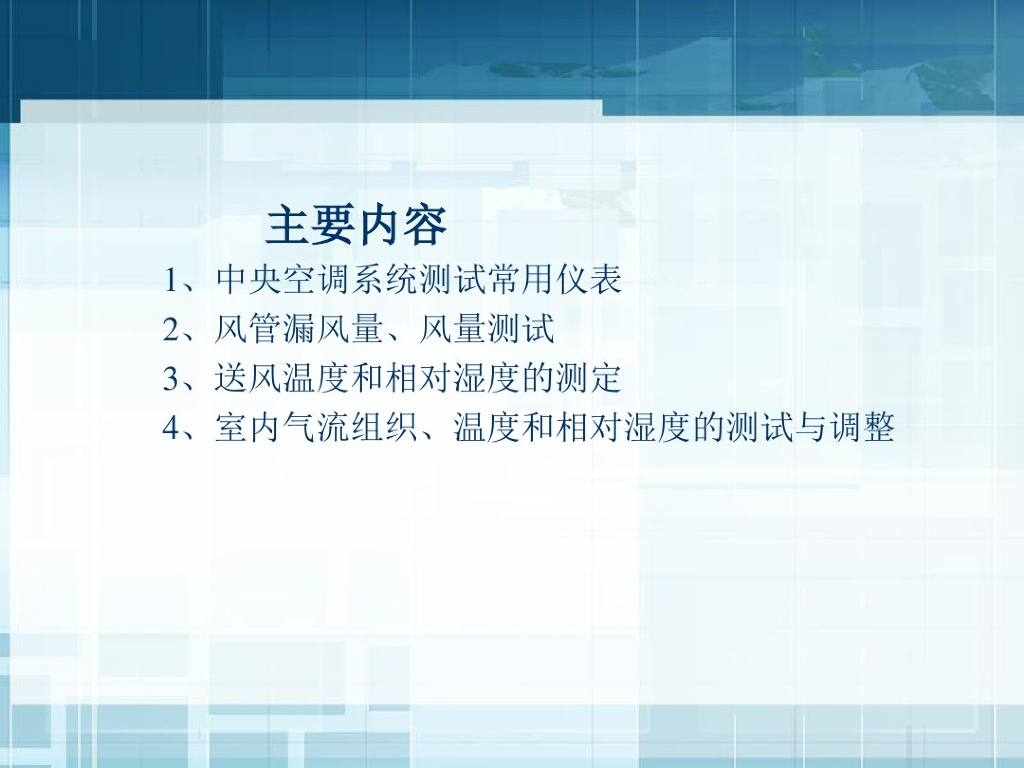 主要内容

1、中央空调系统测试常用仪表

2、风管漏风量、风量测试

3、送风温度和相对湿度的测定

4、室内气流组织、温度和相对湿度的测试与调整